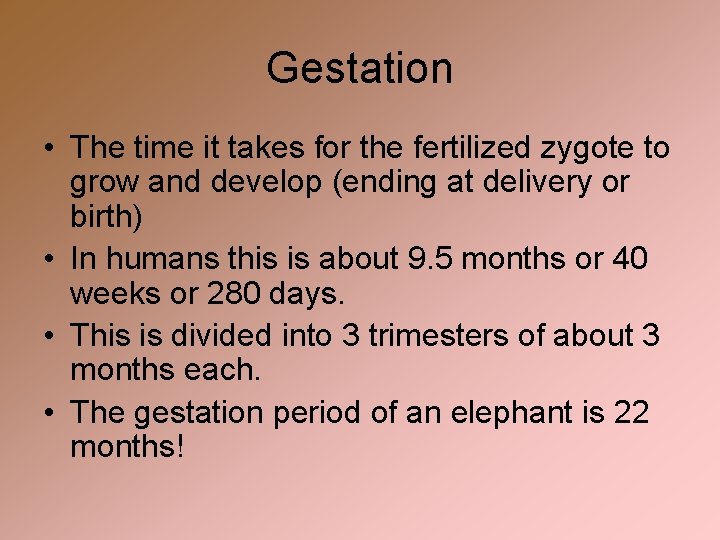 Gestation

• The time it takes for the fertilized zygote to grow and develop (ending at delivery or birth)
• In humans this is about 9.5 months or 40 weeks or 280 days.
• This is divided into 3 trimesters of about 3 months each.
• The gestation period of an elephant is 22 months!